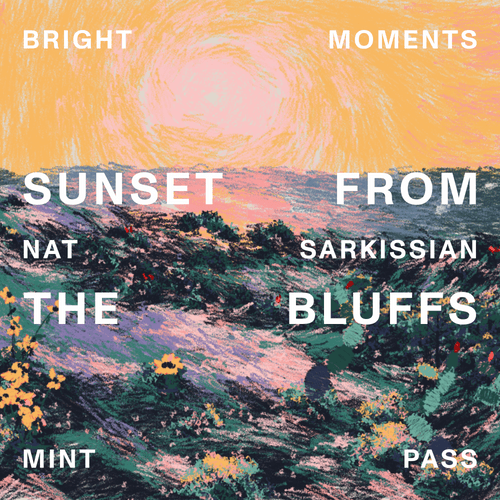 BRIGHT MOMENTS

SUNSET FROM

NAT SARKISSIAN

THE BLUFFS

MINT PASS